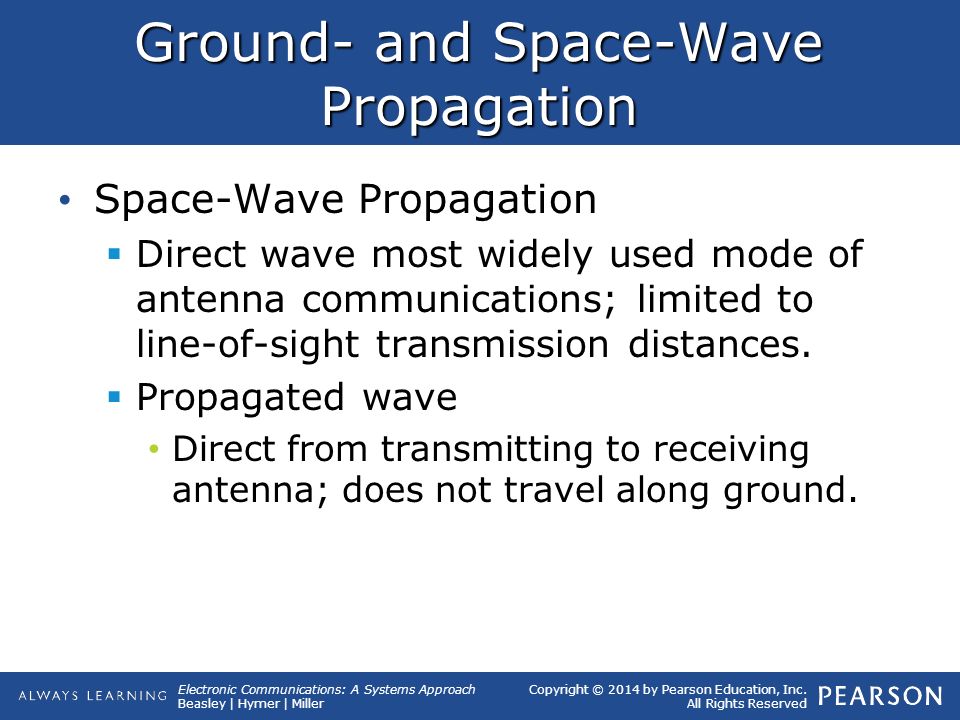 Ground- and Space-Wave Propagation

• Space-Wave Propagation
▪ Direct wave most widely used mode of antenna communications; limited to line-of-sight transmission distances.
▪ Propagated wave
• Direct from transmitting to receiving antenna; does not travel along ground.

ALWAYS LEARNING

Electronic Communications: A Systems Approach
Beasley | Hymer | Miller

Copyright © 2014 by Pearson Education, Inc.
All Rights Reserved

PEARSON